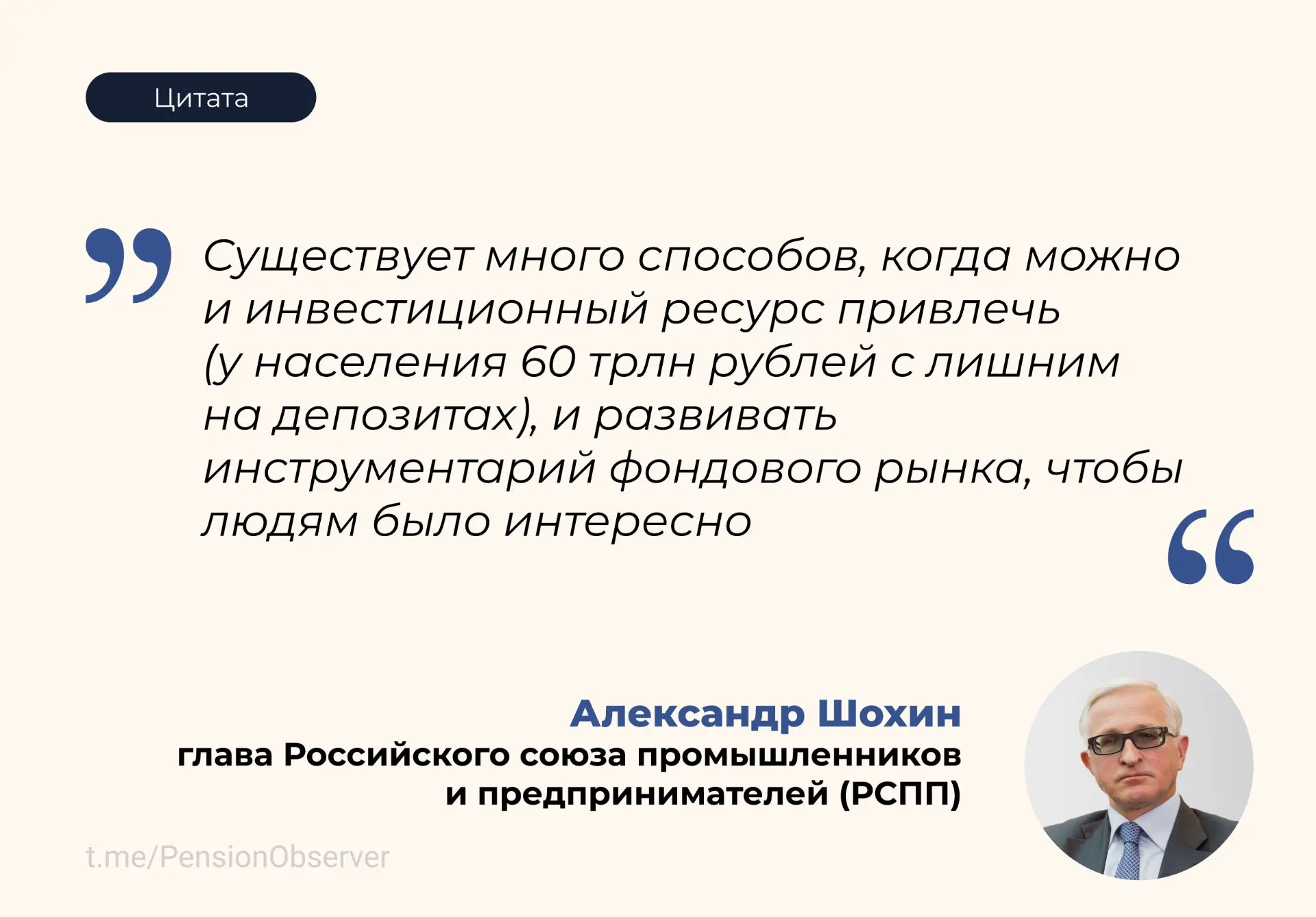 Цитата

Существует много способов, когда можно и инвестиционный ресурс привлечь (у населения 60 трлн рублей с лишним на депозитах), и развивать инструментарий фондового рынка, чтобы людям было интересно

Александр Шохин
глава Российского союза промышленников и предпринимателей (РСПП)

t.me/PensionObserver